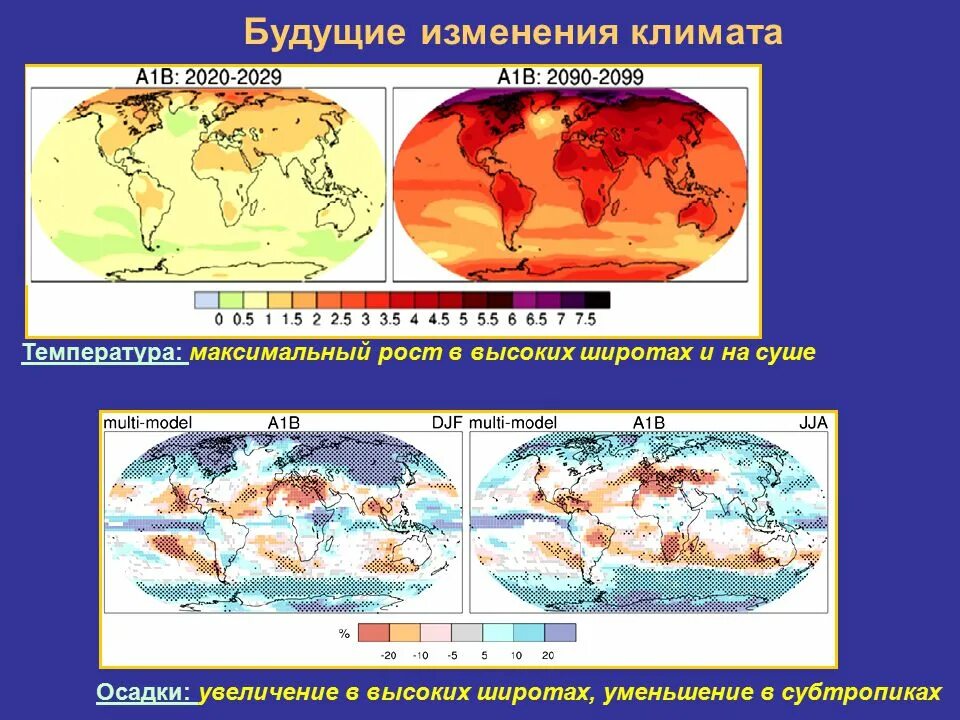 Будущие изменения климата

A1B: 2020-2029

A1B: 2090-2099

0 0.5 1 1.5 2 2.5 3 3.5 4 4.5 5 5.5 6 6.5 7 7.5

Температура: максимальный рост в высоких широтах и на суше

multi-model A1B DJF

multi-model A1B JJA

%

-20 -10 -5 5 10 20

Осадки: увеличение в высоких широтах, уменьшение в субтропиках